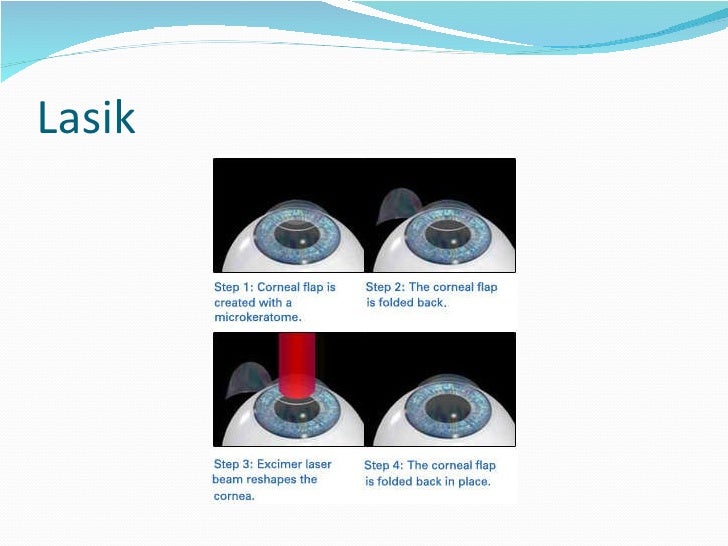 Lasik

Step 1: Corneal flap is created with a microkeratome.

Step 2: The corneal flap is folded back.

Step 3: Excimer laser beam reshapes the cornea.

Step 4: The corneal flap is folded back in place.